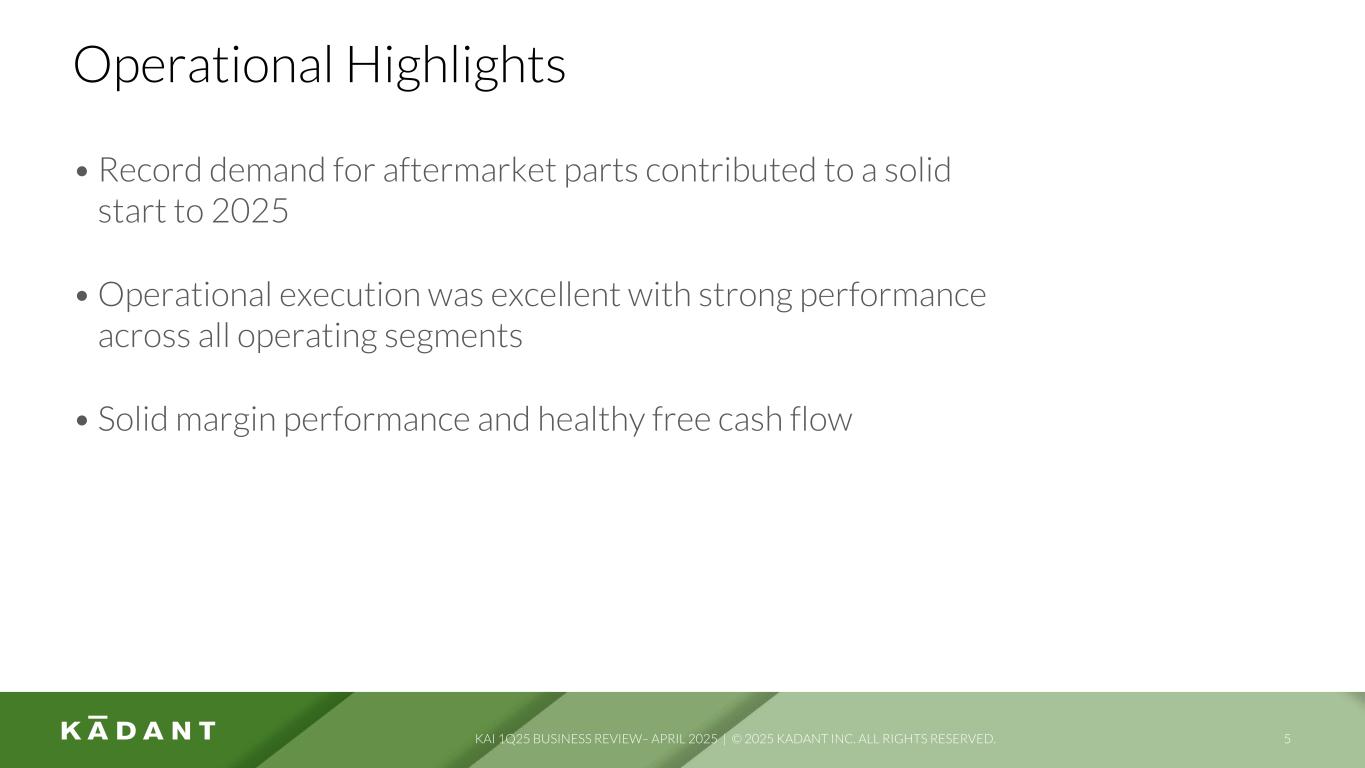 Operational Highlights

• Record demand for aftermarket parts contributed to a solid start to 2025

• Operational execution was excellent with strong performance across all operating segments

• Solid margin performance and healthy free cash flow

KĀDANT

KAI 1Q25 BUSINESS REVIEW– APRIL 2025 | © 2025 KADANT INC. ALL RIGHTS RESERVED.

5